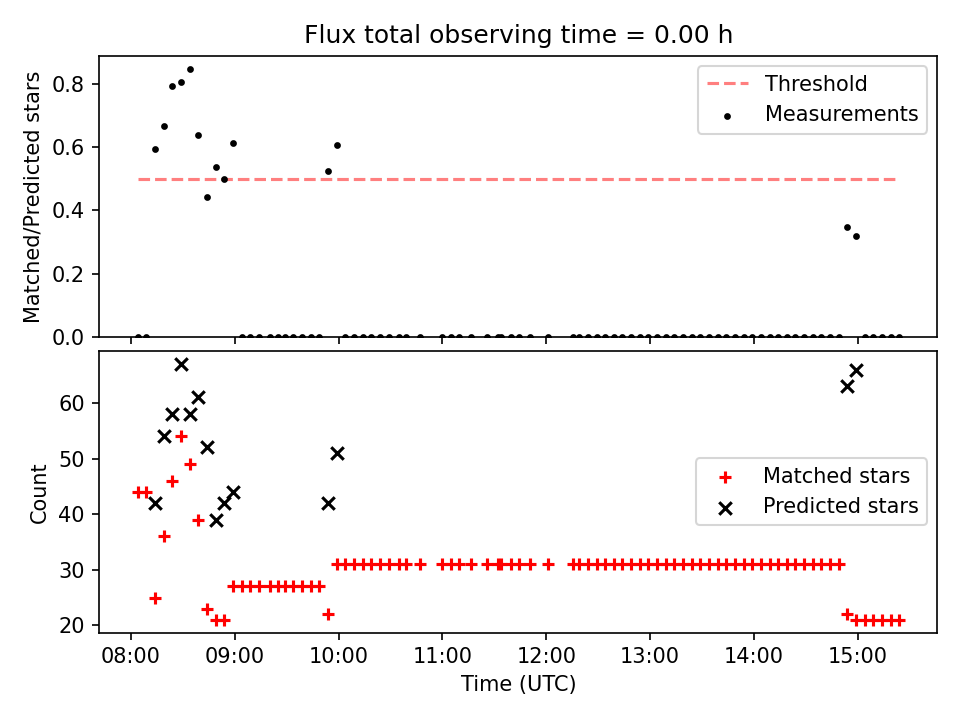 Flux total observing time = 0.00 h

Matched/Predicted stars

0.8
0.6
0.4
0.2
0.0

Threshold
Measurements

Count

60
50
40
30
20

Matched stars
Predicted stars

08:00
09:00
10:00
11:00
12:00
13:00
14:00
15:00

Time (UTC)